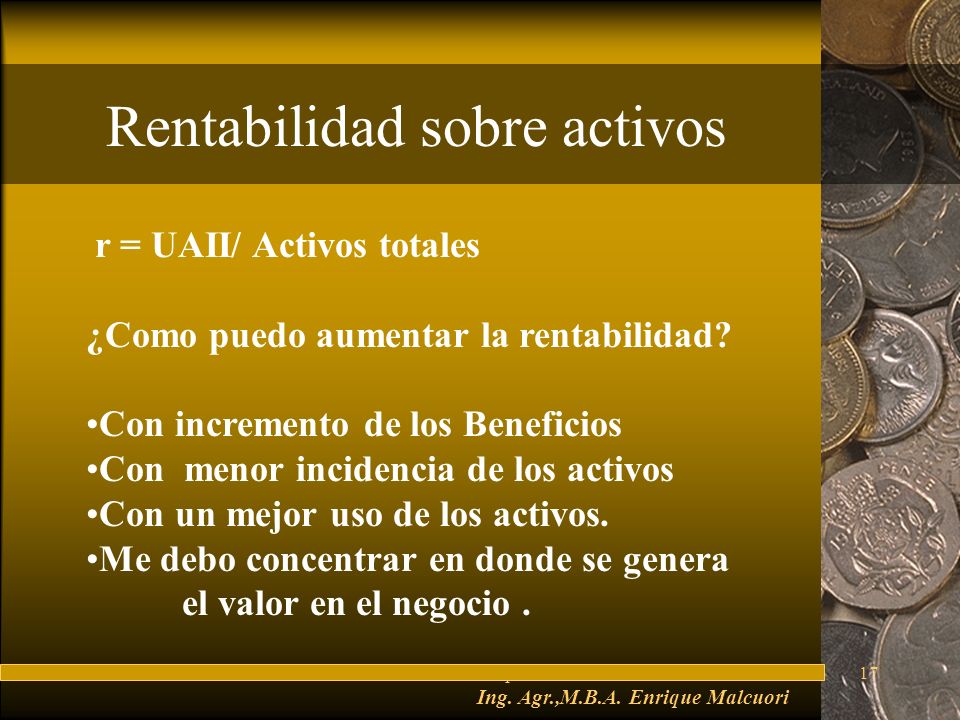 Rentabilidad sobre activos

r = UAII/ Activos totales

¿Como puedo aumentar la rentabilidad?

•Con incremento de los Beneficios
•Con menor incidencia de los activos
•Con un mejor uso de los activos.
•Me debo concentrar en donde se genera el valor en el negocio .

17

Ing. Agr.,M.B.A. Enrique Malcuori